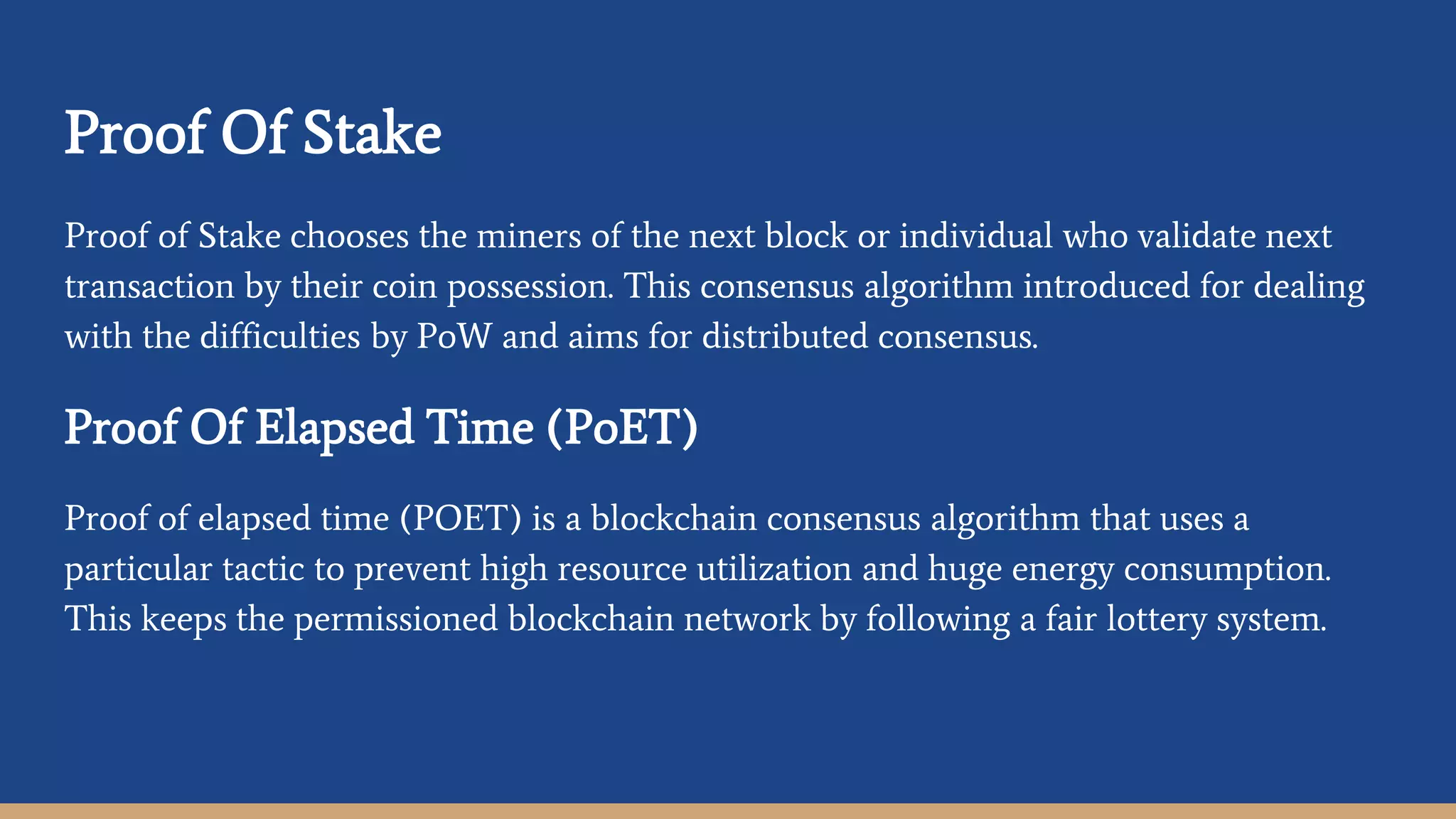 Proof Of Stake

Proof of Stake chooses the miners of the next block or individual who validate next transaction by their coin possession. This consensus algorithm introduced for dealing with the difficulties by PoW and aims for distributed consensus.

Proof Of Elapsed Time (PoET)

Proof of elapsed time (POET) is a blockchain consensus algorithm that uses a particular tactic to prevent high resource utilization and huge energy consumption. This keeps the permissioned blockchain network by following a fair lottery system.